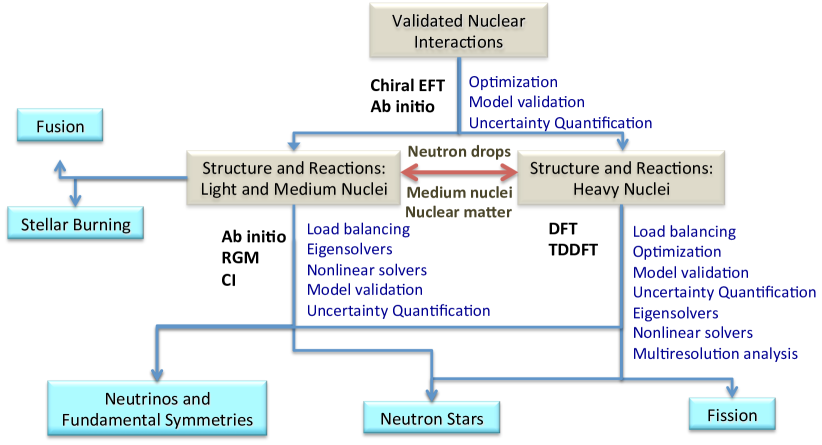 Validated Nuclear Interactions

Chiral EFT
Ab initio

Optimization
Model validation
Uncertainty Quantification

Fusion

Structure and Reactions: Light and Medium Nuclei

Neutron drops

Medium nuclei
Nuclear matter

Structure and Reactions: Heavy Nuclei

Stellar Burning

Ab initio
RGM
CI

Load balancing
Eigensolvers
Nonlinear solvers
Model validation
Uncertainty Quantification

DFT
TDDFT

Load balancing
Optimization
Model validation
Uncertainty Quantification
Eigensolvers
Nonlinear solvers
Multiresolution analysis

Neutrinos and Fundamental Symmetries

Neutron Stars

Fission